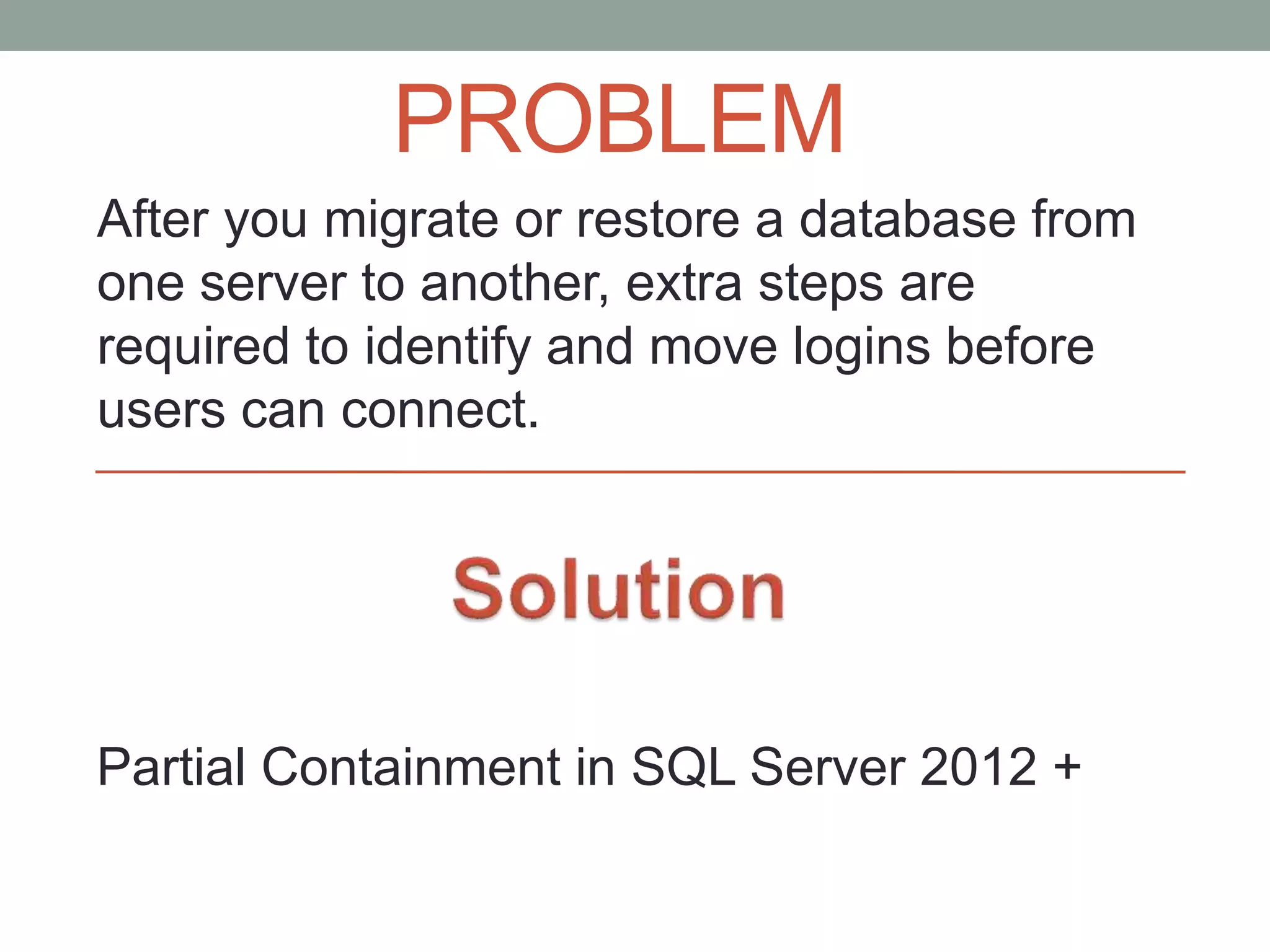 PROBLEM

After you migrate or restore a database from one server to another, extra steps are required to identify and move logins before users can connect.

Solution

Partial Containment in SQL Server 2012 +